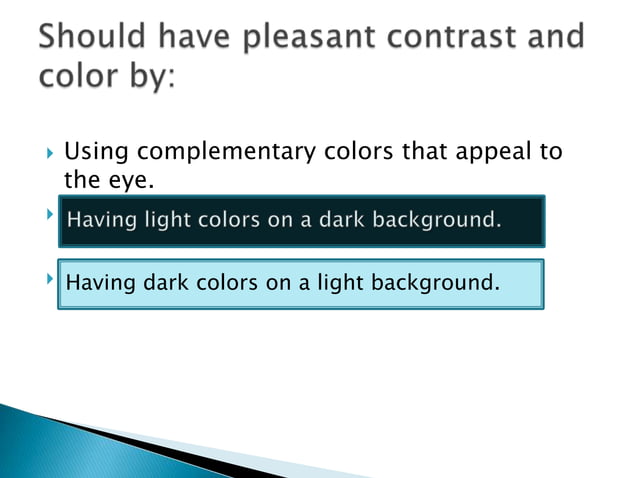 Should have pleasant contrast and color by:

Using complementary colors that appeal to the eye.

Having light colors on a dark background.

Having dark colors on a light background.